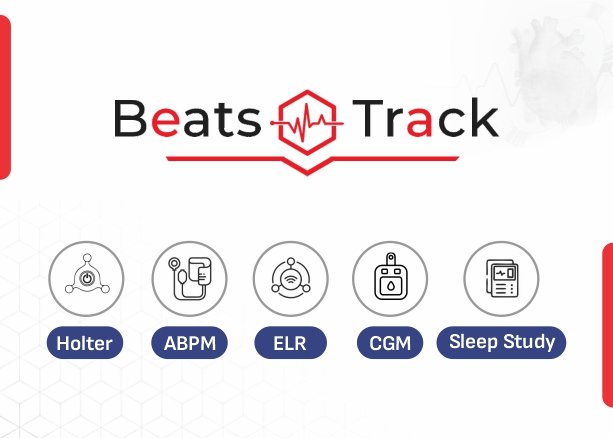 Beats Track

Holter

ABPM

ELR

CGM

Sleep Study